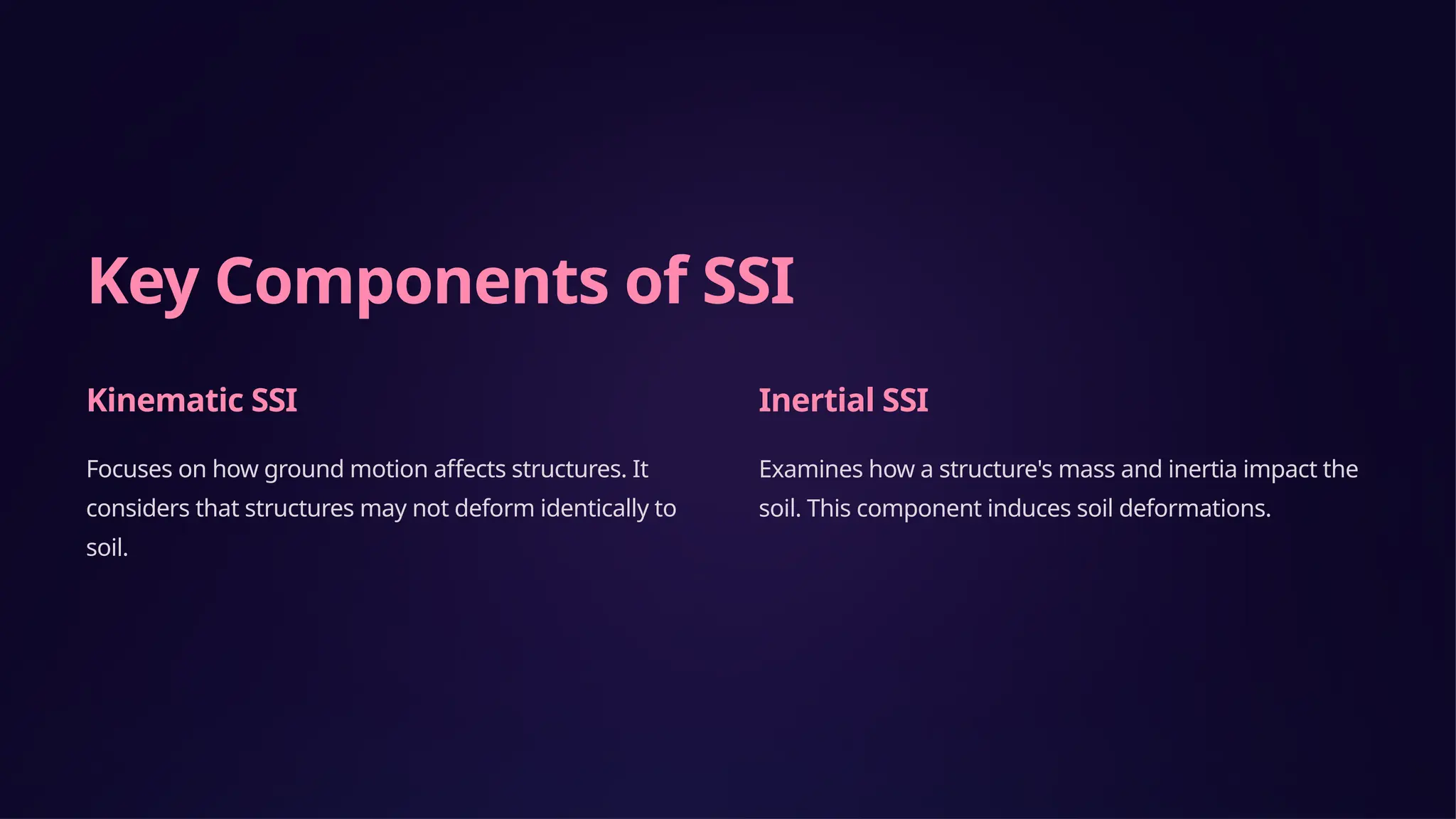 Key Components of SSI

Kinematic SSI

Focuses on how ground motion affects structures. It considers that structures may not deform identically to soil.

Inertial SSI

Examines how a structure's mass and inertia impact the soil. This component induces soil deformations.